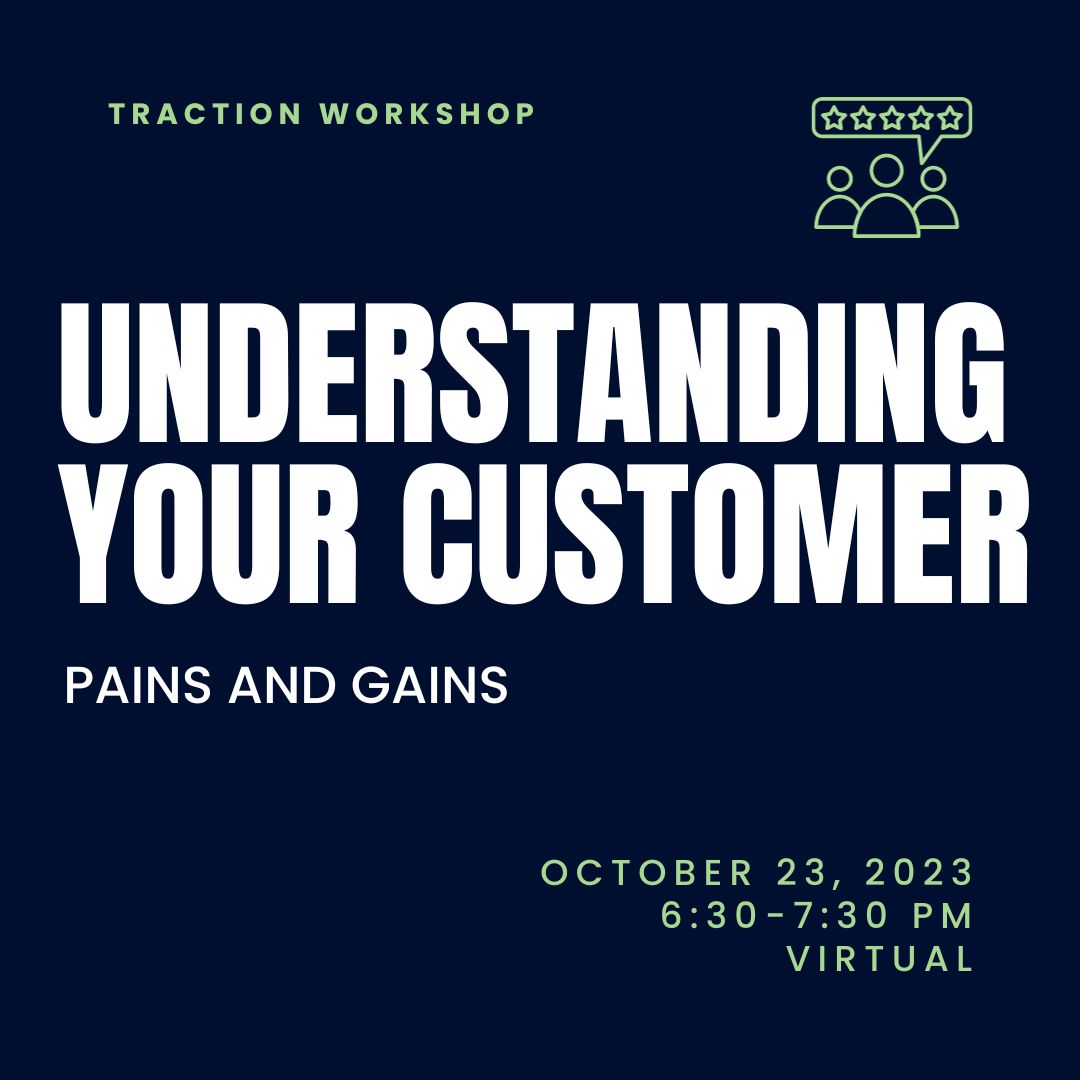 TRACTION WORKSHOP

UNDERSTANDING YOUR CUSTOMER

PAINS AND GAINS

OCTOBER 23, 2023
6:30-7:30 PM
VIRTUAL